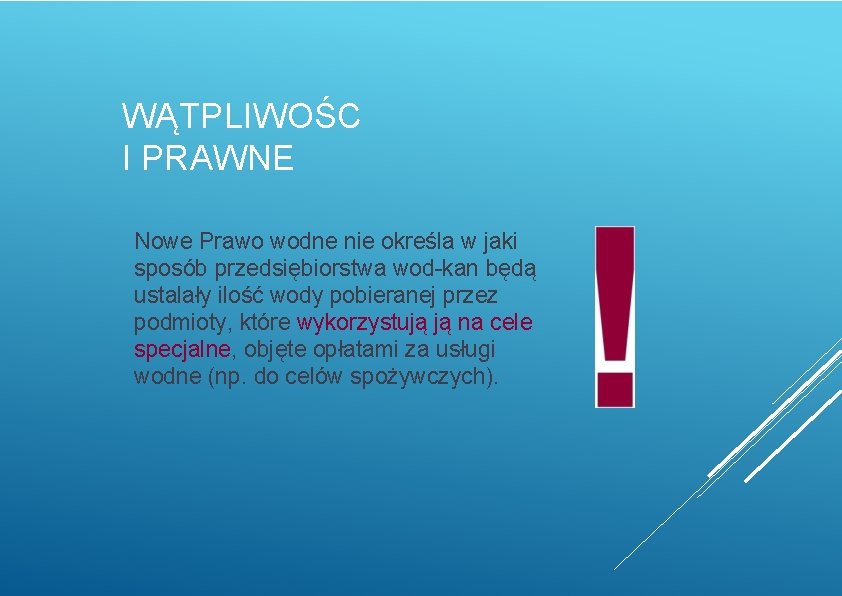 WĄTPLIWOŚC
I PRAWNE

Nowe Prawo wodne nie określa w jaki sposób przedsiębiorstwa wod-kan będą ustalały ilość wody pobieranej przez podmioty, które wykorzystują ją na cele specjalne, objęte opłatami za usługi wodne (np. do celów spożywczych).

!